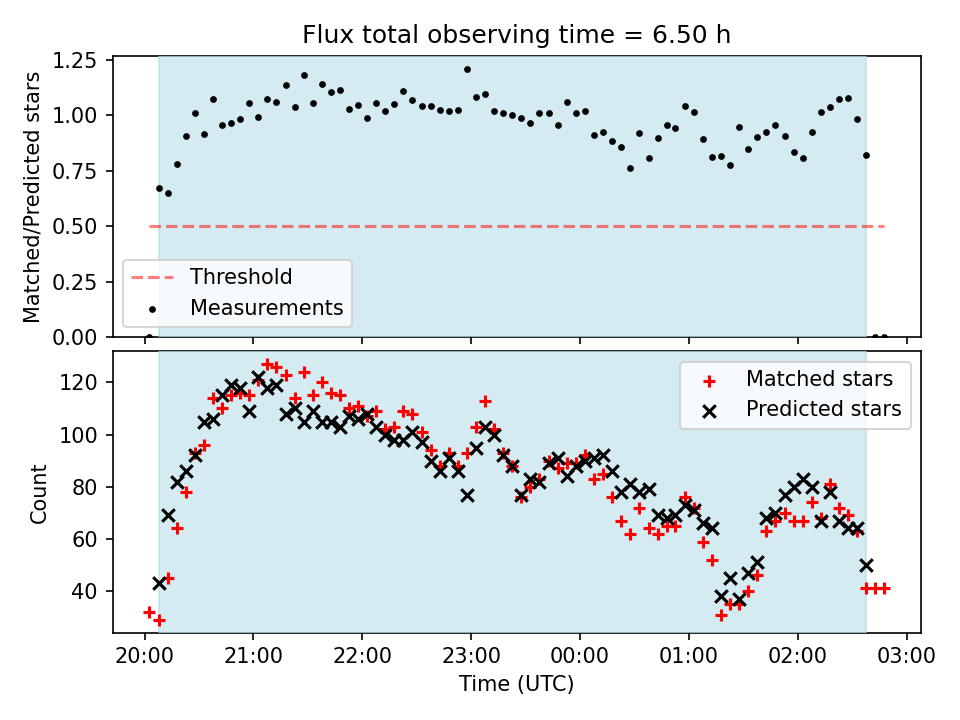 Flux total observing time = 6.50 h

Matched/Predicted stars

1.25
1.00
0.75
0.50
0.25
0.00

Threshold
Measurements

Count

120
100
80
60
40

Matched stars
Predicted stars

20:00 21:00 22:00 23:00 00:00 01:00 02:00 03:00

Time (UTC)